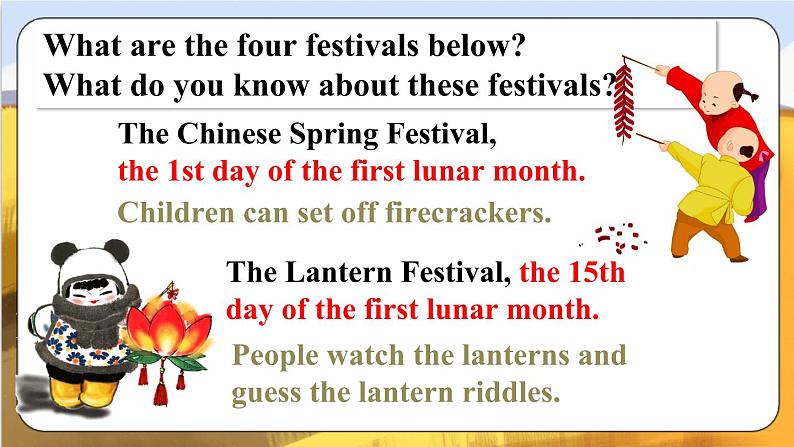 What are the four festivals below?
What do you know about these festivals?

The Chinese Spring Festival, the 1st day of the first lunar month.

Children can set off firecrackers.

The Lantern Festival, the 15th day of the first lunar month.

People watch the lanterns and guess the lantern riddles.